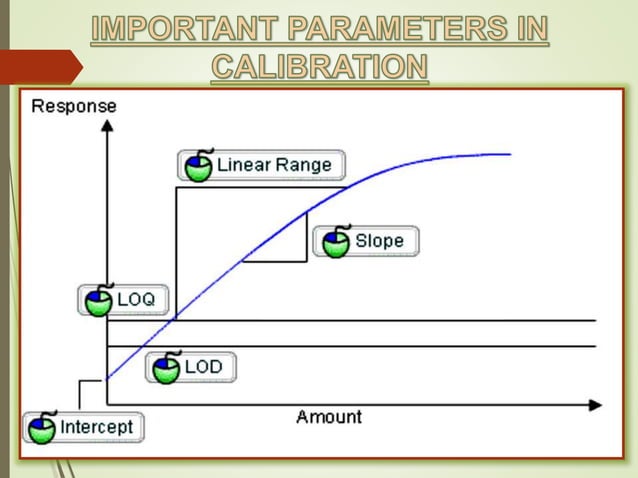 IMPORTANT PARAMETERS IN CALIBRATION

Response

Linear Range

Slope

LOQ

LOD

Intercept

Amount